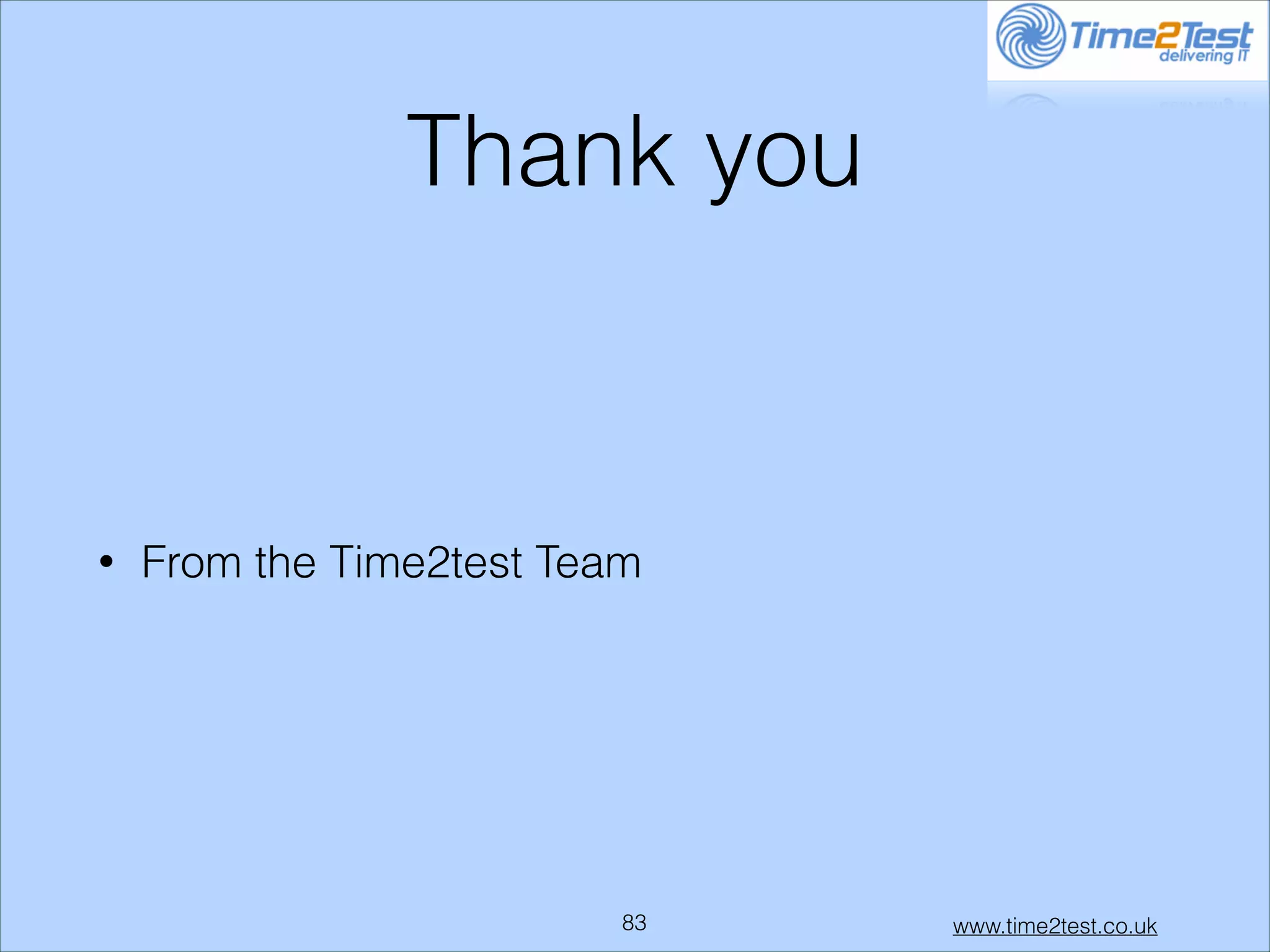 Time2Test
delivering IT

Thank you

• From the Time2test Team

83

www.time2test.co.uk